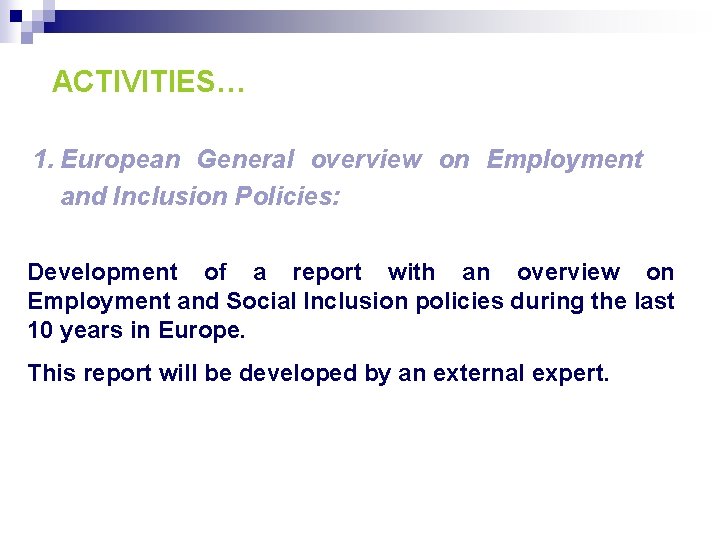 ACTIVITIES…

1. European General overview on Employment and Inclusion Policies:

Development of a report with an overview on Employment and Social Inclusion policies during the last 10 years in Europe.

This report will be developed by an external expert.